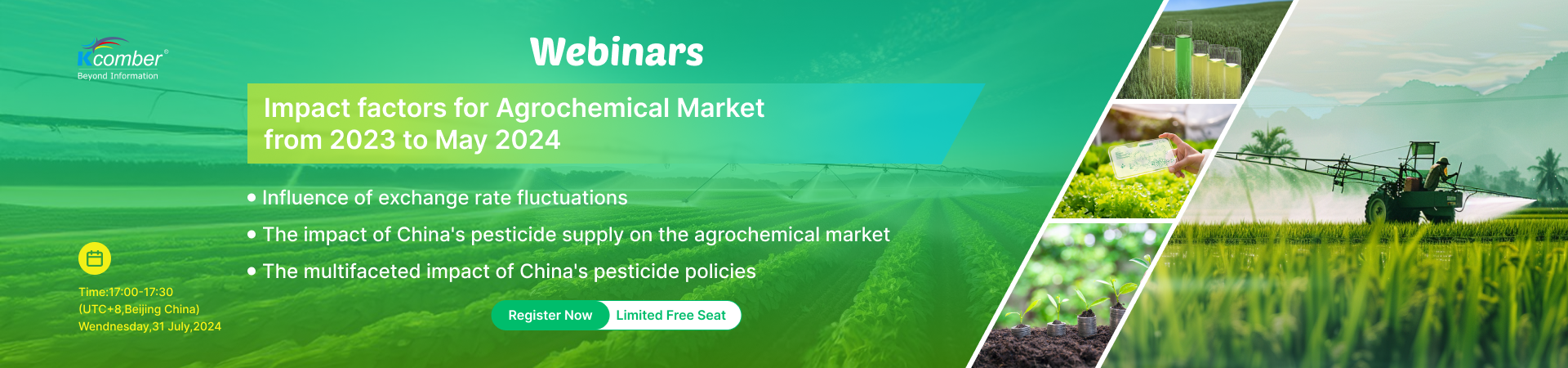 Kcomber®
Beyond Information

Webinars

Impact factors for Agrochemical Market from 2023 to May 2024

• Influence of exchange rate fluctuations

• The impact of China's pesticide supply on the agrochemical market

• The multifaceted impact of China's pesticide policies

Time:17:00-17:30
(UTC+8,Beijing China)
Wendnesday,31 July,2024

Register Now Limited Free Seat